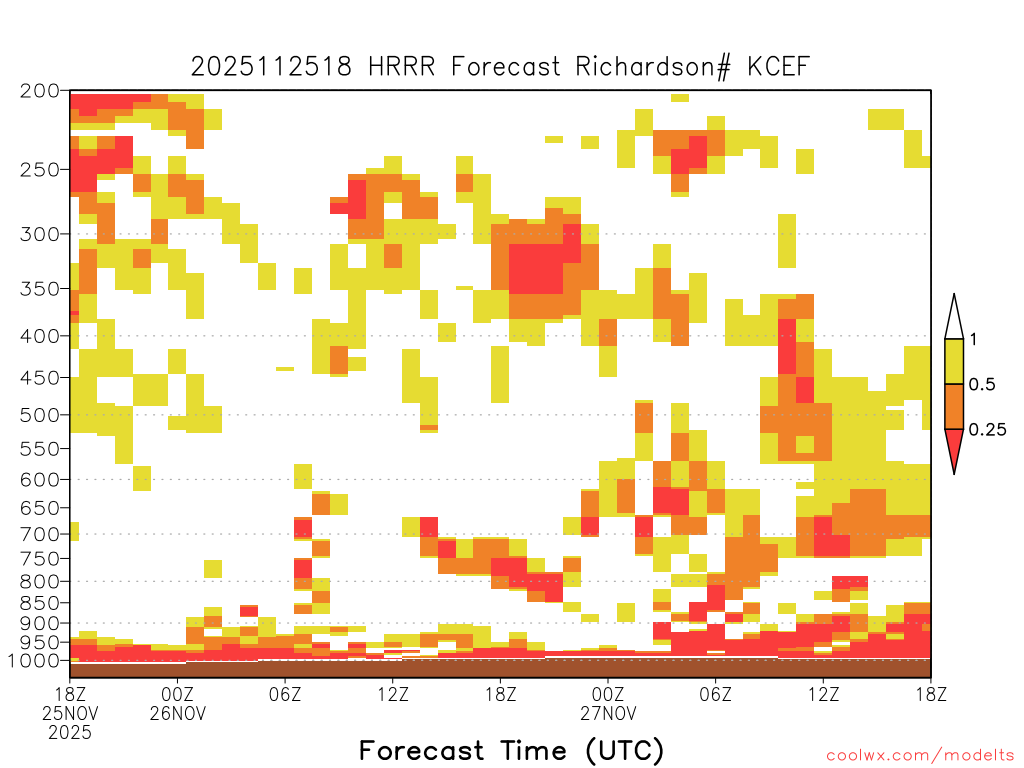 2025112518 HRRR Forecast Richardson# KCEF

200
250
300
350
400
450
500
550
600
650
700
750
800
850
900
950
1000

1
0.5
0.25

18Z 25NOV 2025
00Z 26NOV
06Z
12Z
18Z
00Z 27NOV
06Z
12Z
18Z

Forecast Time (UTC)

coolwx.com/modelts